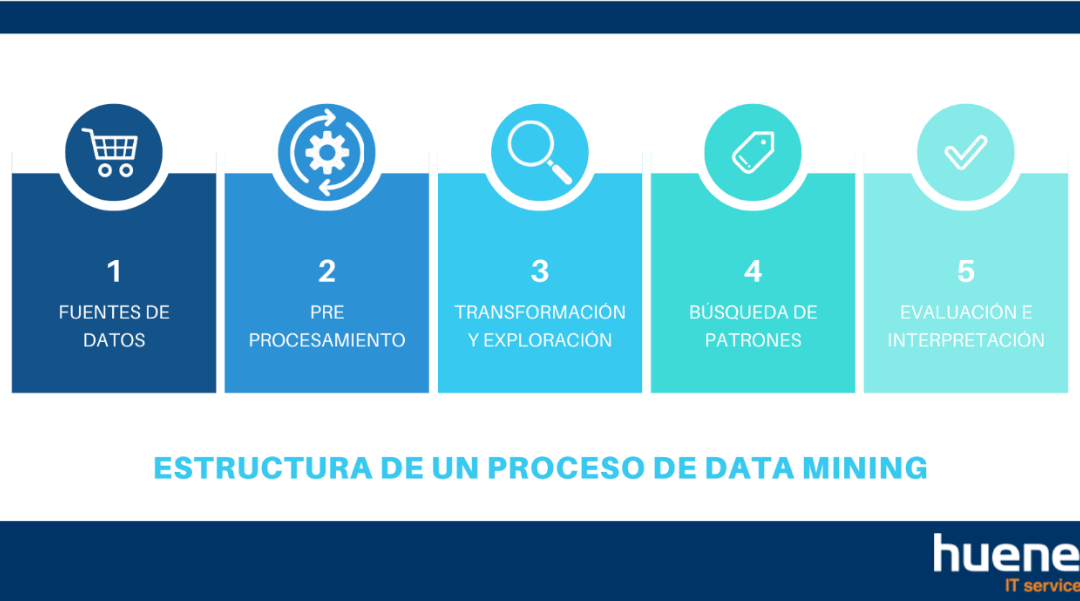 1
FUENTES DE DATOS

2
PRE PROCESAMIENTO

3
TRANSFORMACIÓN Y EXPLORACIÓN

4
BÚSQUEDA DE PATRONES

5
EVALUACIÓN E INTERPRETACIÓN

ESTRUCTURA DE UN PROCESO DE DATA MINING

huene
IT service